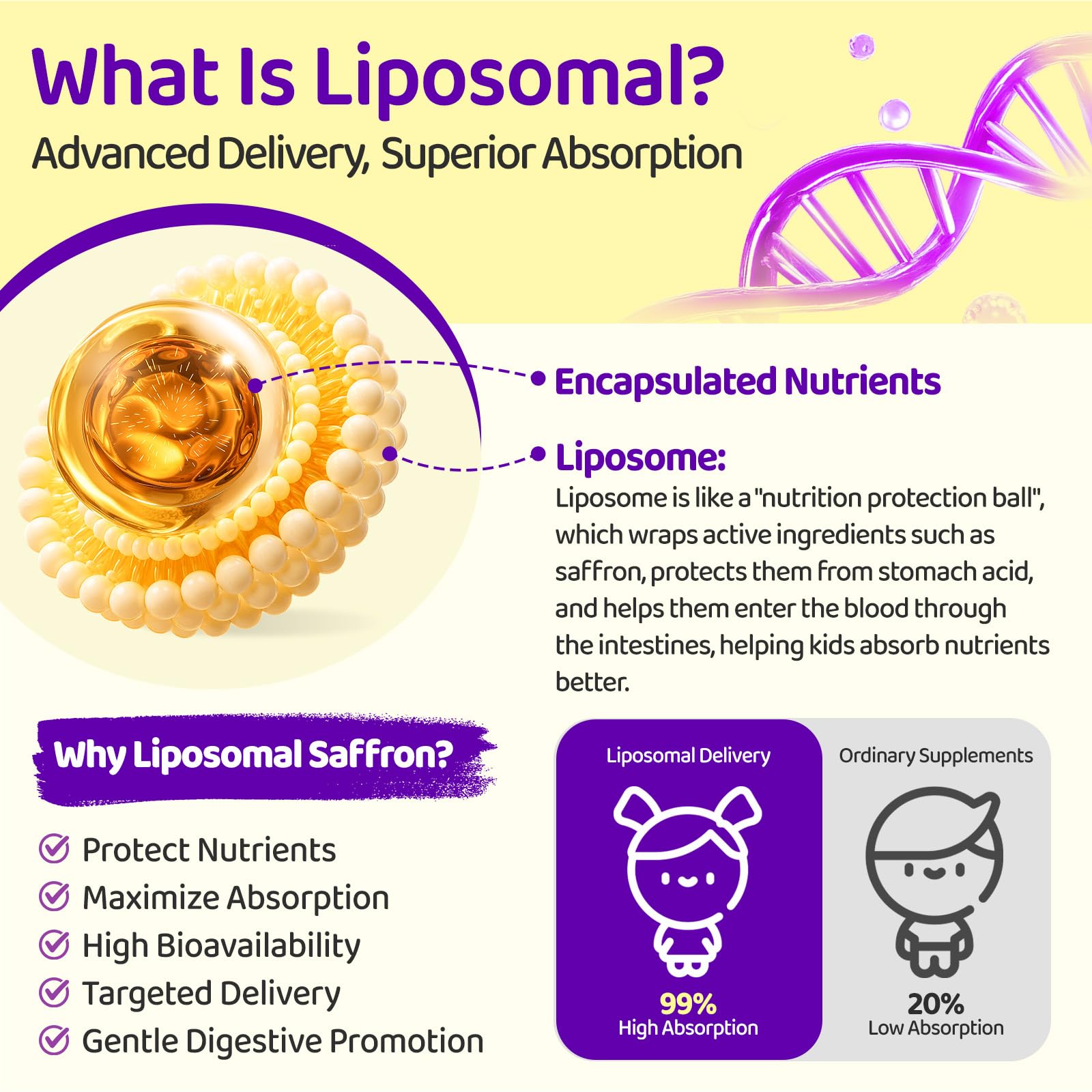 What Is Liposomal?
Advanced Delivery, Superior Absorption

Encapsulated Nutrients

Liposome:
Liposome is like a "nutrition protection ball", which wraps active ingredients such as saffron, protects them from stomach acid, and helps them enter the blood through the intestines, helping kids absorb nutrients better.

Why Liposomal Saffron?

Protect Nutrients
Maximize Absorption
High Bioavailability
Targeted Delivery
Gentle Digestive Promotion

Liposomal Delivery
99%
High Absorption

Ordinary Supplements
20%
Low Absorption